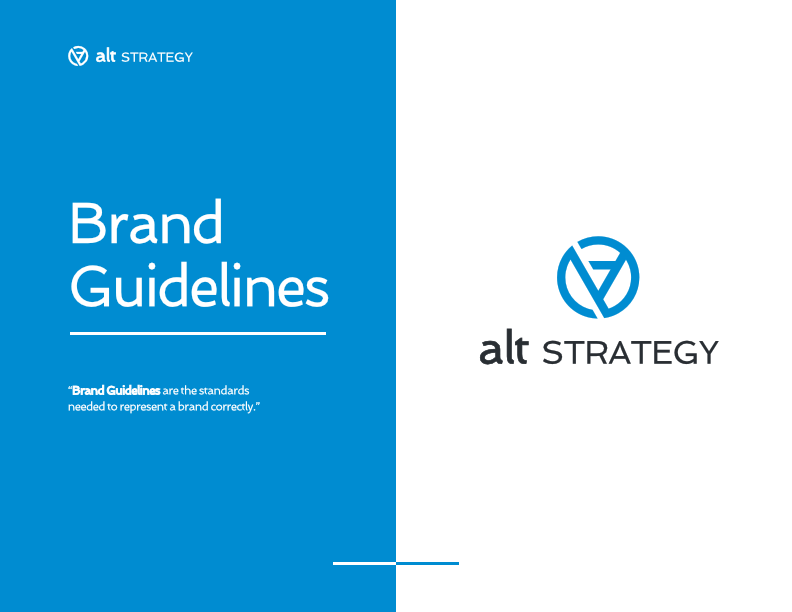 alt STRATEGY

Brand Guidelines

"Brand Guidelines are the standards needed to represent a brand correctly."

alt STRATEGY